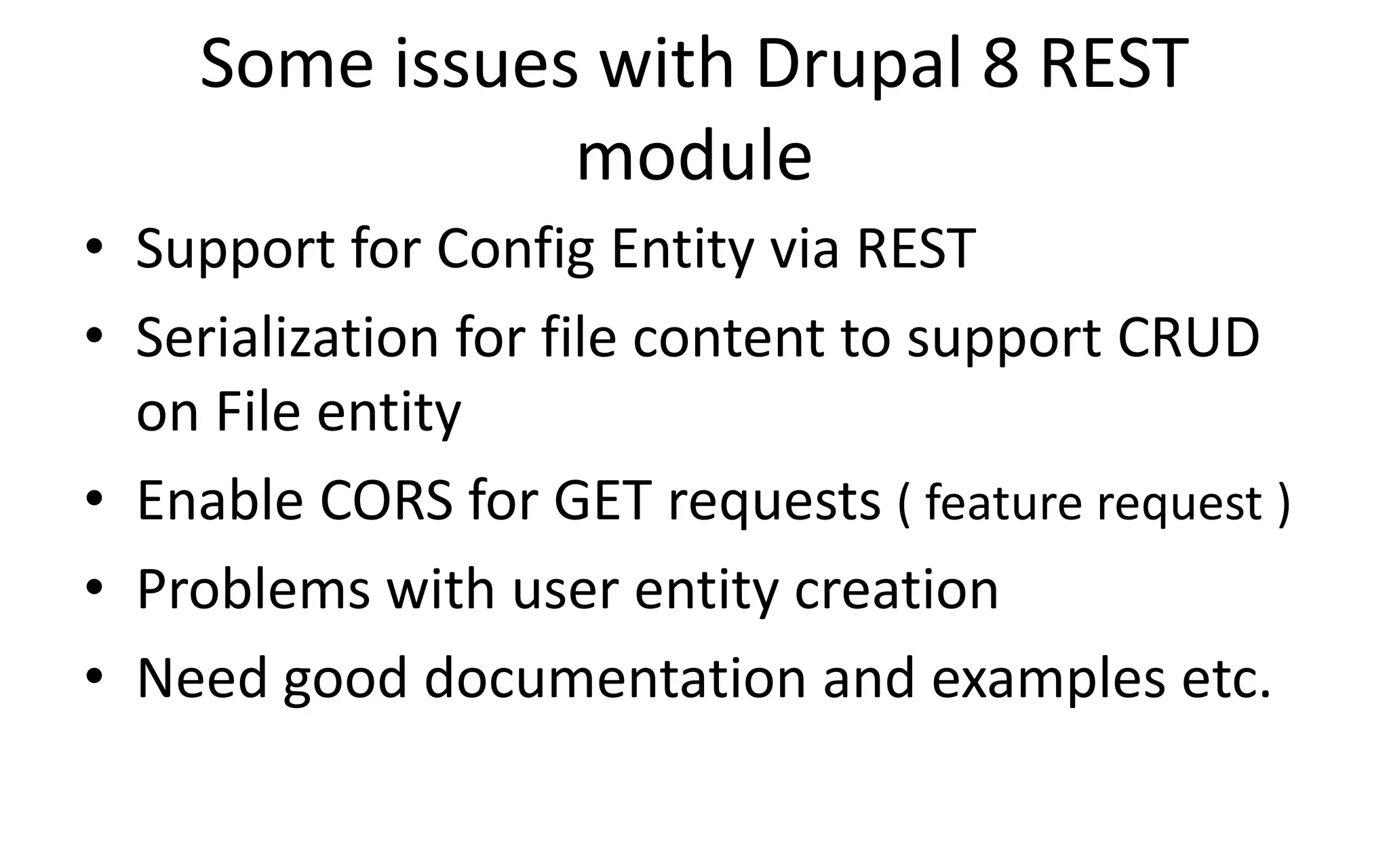 Some issues with Drupal 8 REST module

• Support for Config Entity via REST
• Serialization for file content to support CRUD on File entity
• Enable CORS for GET requests ( feature request )
• Problems with user entity creation
• Need good documentation and examples etc.